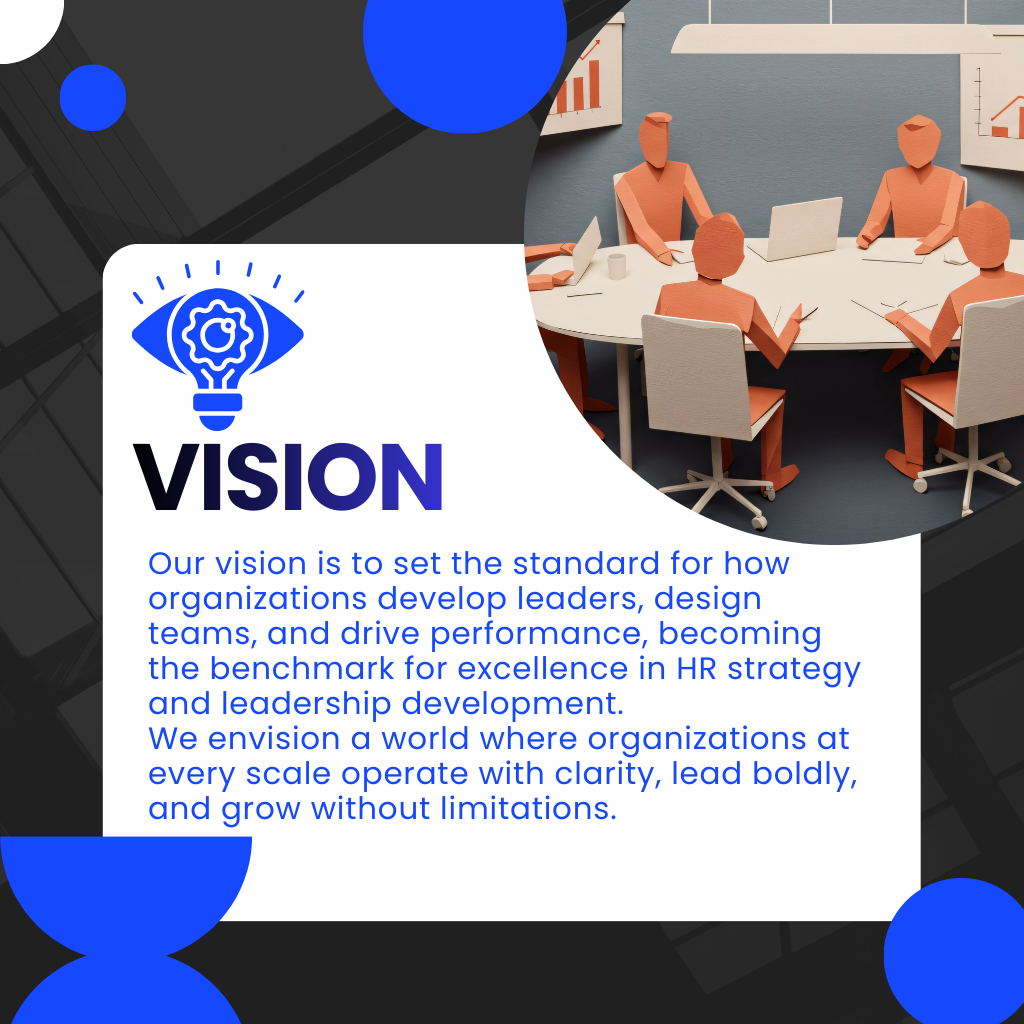 VISION

Our vision is to set the standard for how organizations develop leaders, design teams, and drive performance, becoming the benchmark for excellence in HR strategy and leadership development.
We envision a world where organizations at every scale operate with clarity, lead boldly, and grow without limitations.